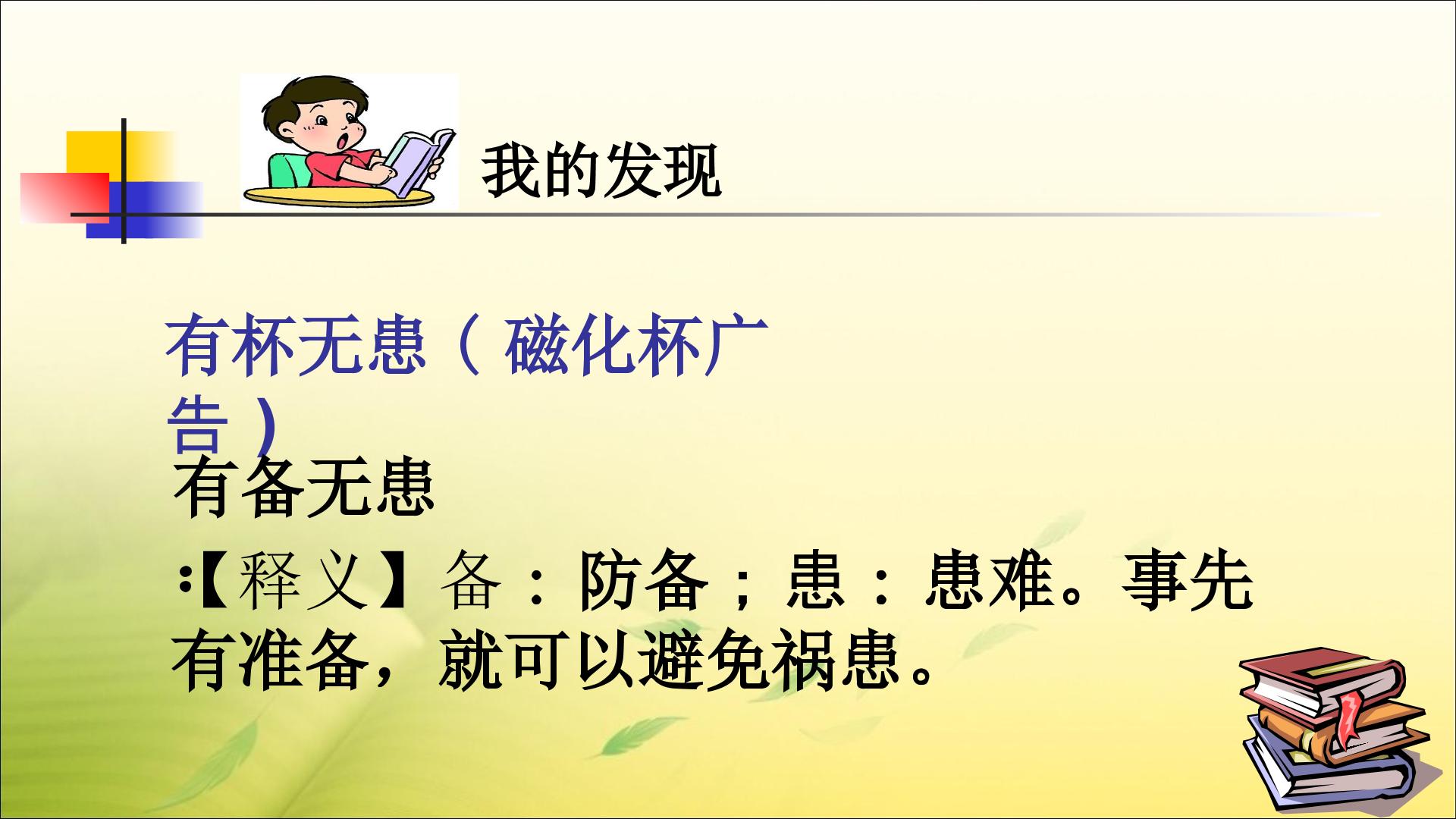 我的发现

有杯无患（磁化杯广告）

有备无患

:【释义】备：防备；患：患难。事先有准备，就可以避免祸患。